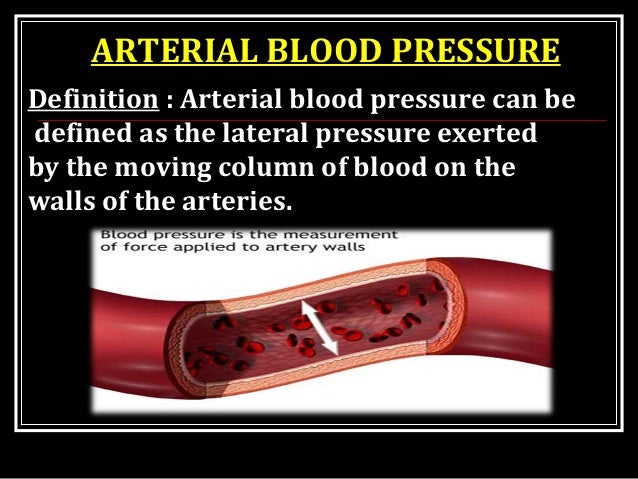 ARTERIAL BLOOD PRESSURE

Definition : Arterial blood pressure can be defined as the lateral pressure exerted by the moving column of blood on the walls of the arteries.

Blood pressure is the measurement of force applied to artery walls